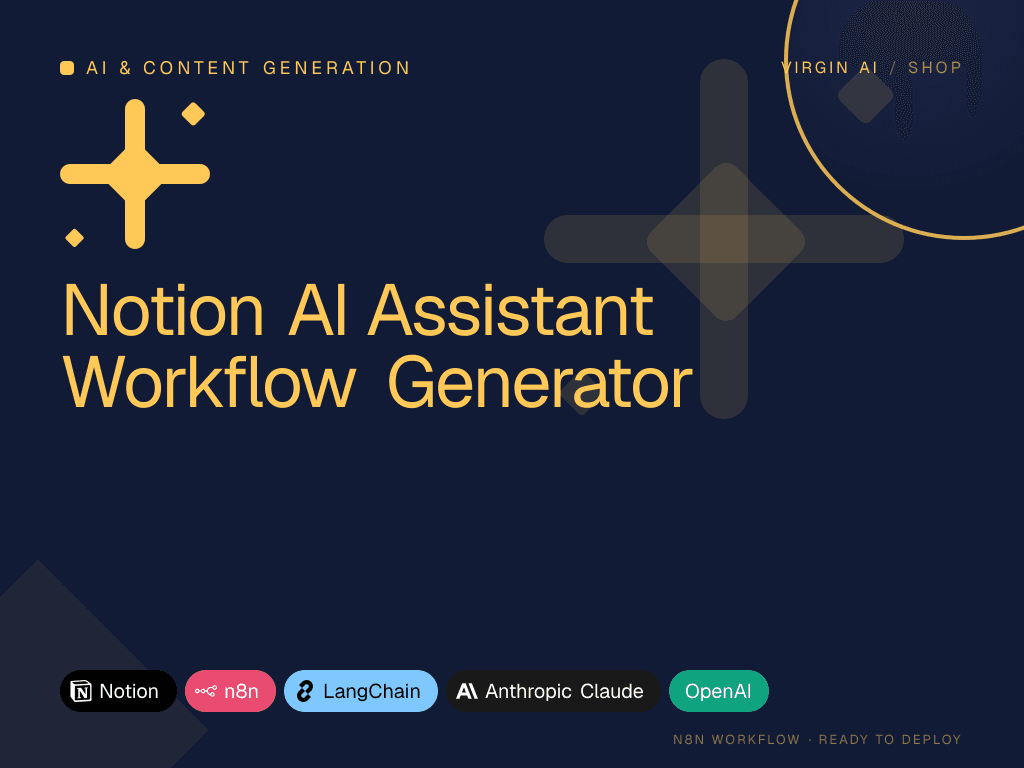 AI & CONTENT GENERATION

VIRGIN AI / SHOP

Notion AI Assistant Workflow Generator

Notion n8n LangChain Anthropic Claude OpenAI

N8N WORKFLOW · READY TO DEPLOY